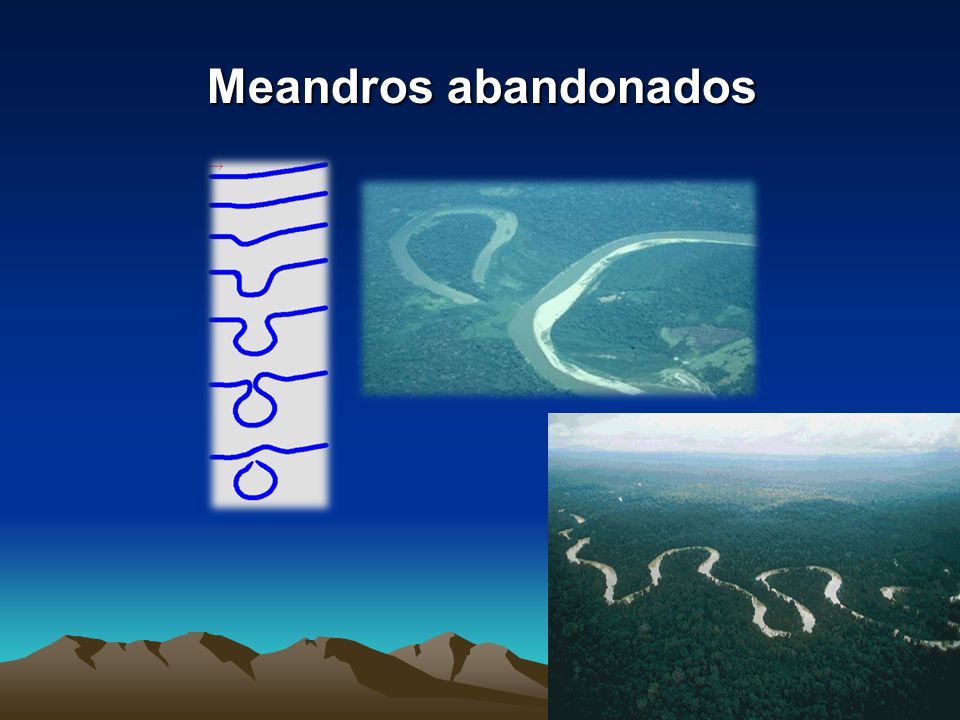 Meandros abandonados